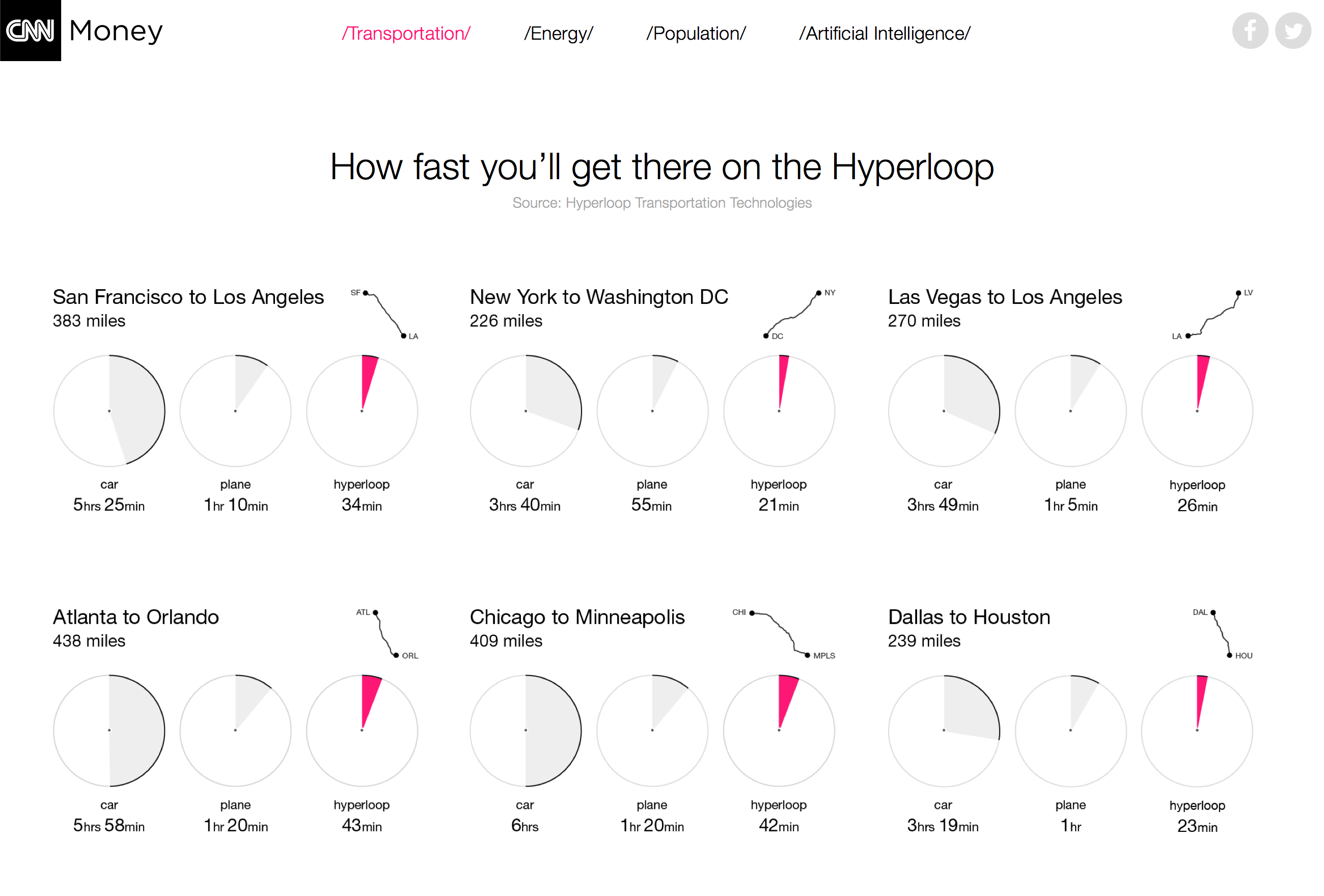 CNN Money

/Transportation/ /Energy/ /Population/ /Artificial Intelligence/

How fast you'll get there on the Hyperloop

Source: Hyperloop Transportation Technologies

San Francisco to Los Angeles
383 miles

SF LA

car
5hrs 25min

plane
1hr 10min

hyperloop
34min

New York to Washington DC
226 miles

NY DC

car
3hrs 40min

plane
55min

hyperloop
21min

Las Vegas to Los Angeles
270 miles

LV LA

car
3hrs 49min

plane
1hr 5min

hyperloop
26min

Atlanta to Orlando
438 miles

ATL ORL

car
5hrs 58min

plane
1hr 20min

hyperloop
43min

Chicago to Minneapolis
409 miles

CHI MPLS

car
6hrs

plane
1hr 20min

hyperloop
42min

Dallas to Houston
239 miles

DAL HOU

car
3hrs 19min

plane
1hr

hyperloop
23min